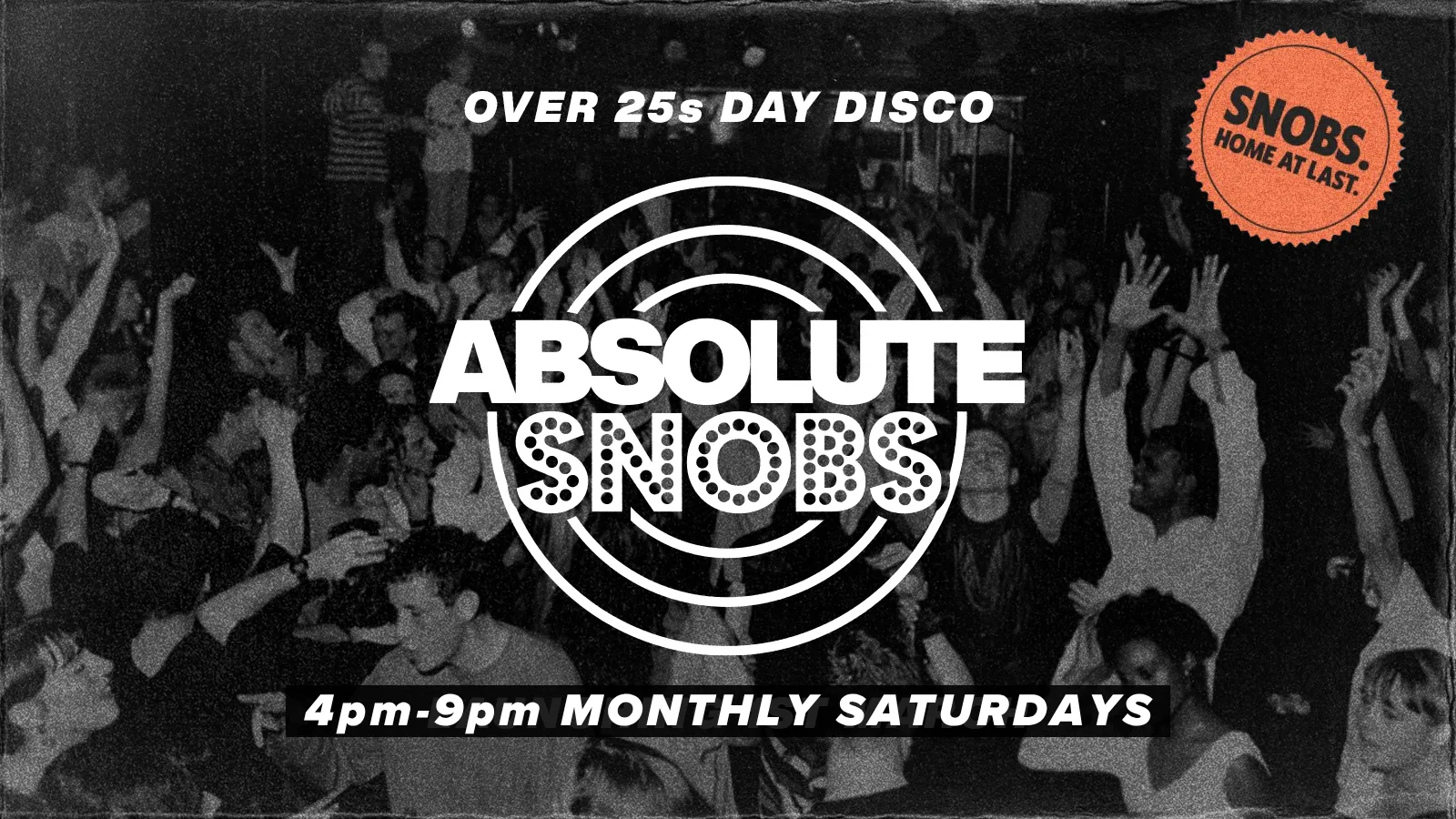 OVER 25s DAY DISCO

SNOBS.
HOME AT LAST.

ABSOLUTE
SNOBS

4pm-9pm MONTHLY SATURDAYS